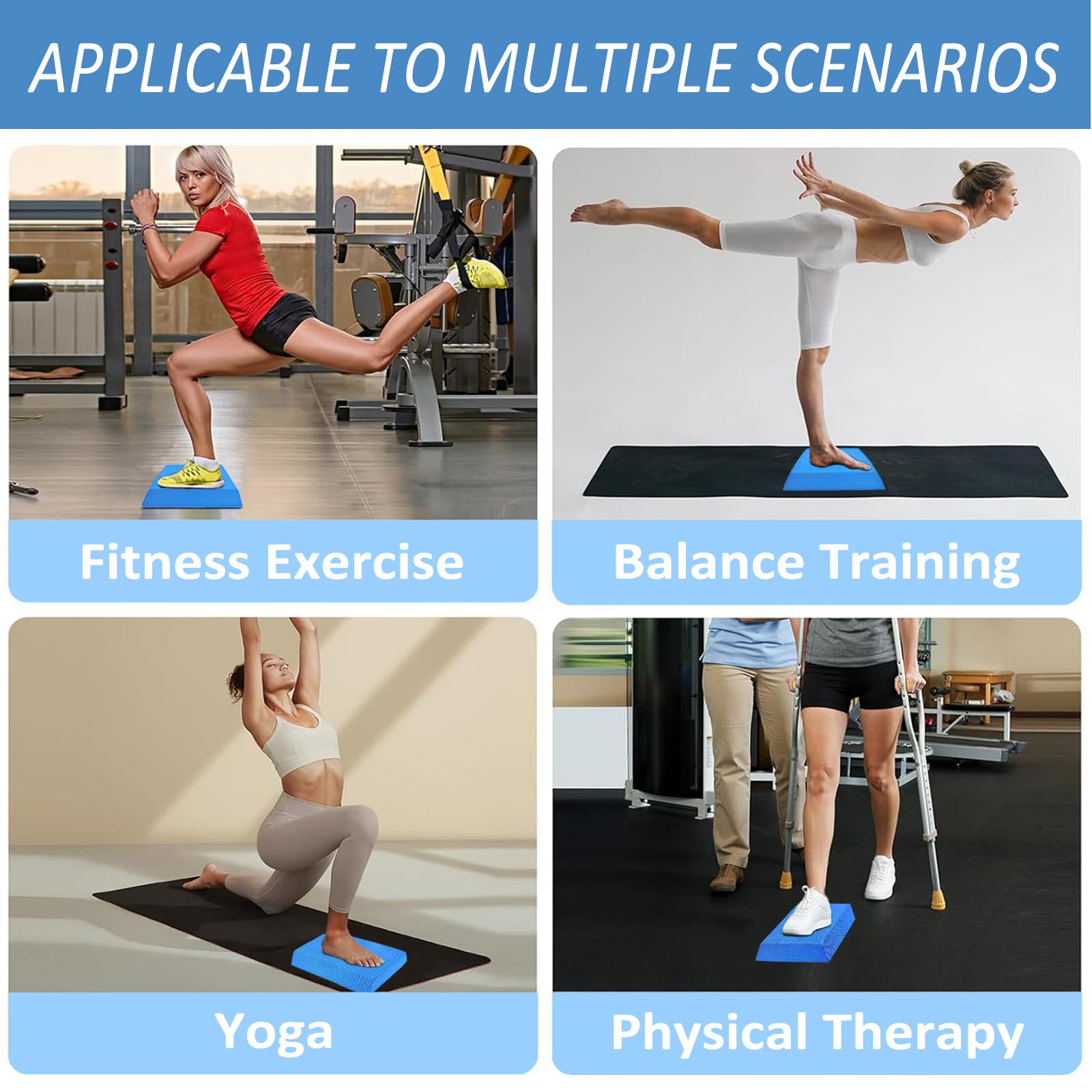 APPLICABLE TO MULTIPLE SCENARIOS

Fitness Exercise

Balance Training

Yoga

Physical Therapy